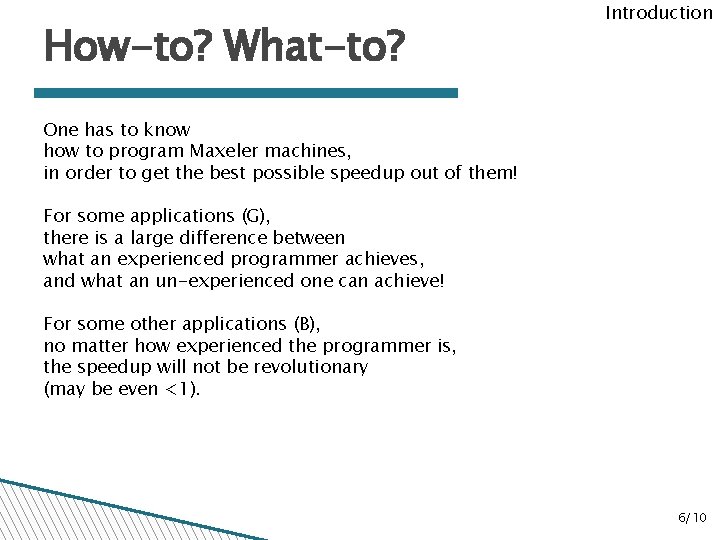 Introduction

How-to? What-to?

One has to know
how to program Maxeler machines,
in order to get the best possible speedup out of them!

For some applications (G),
there is a large difference between
what an experienced programmer achieves,
and what an un-experienced one can achieve!

For some other applications (B),
no matter how experienced the programmer is,
the speedup will not be revolutionary
(may be even <1).

6/10